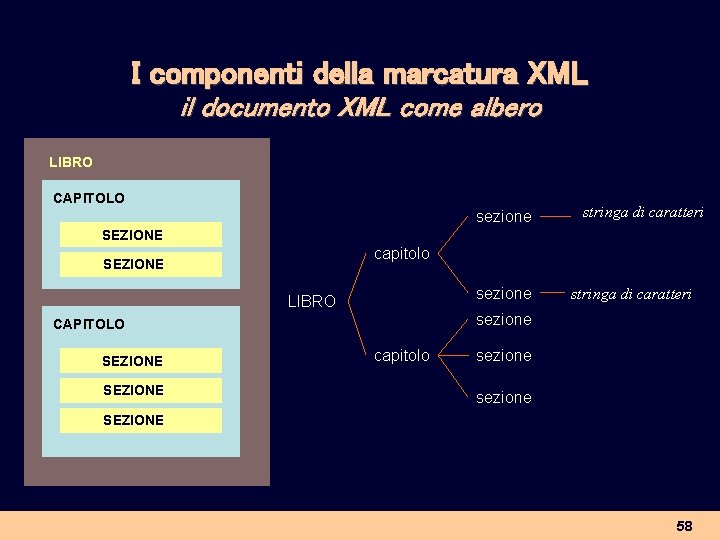 I componenti della marcatura XML
il documento XML come albero

LIBRO

CAPITOLO

SEZIONE

SEZIONE

CAPITOLO

SEZIONE

SEZIONE

SEZIONE

LIBRO

capitolo

sezione

stringa di caratteri

sezione

stringa di caratteri

capitolo

sezione

sezione

sezione

58